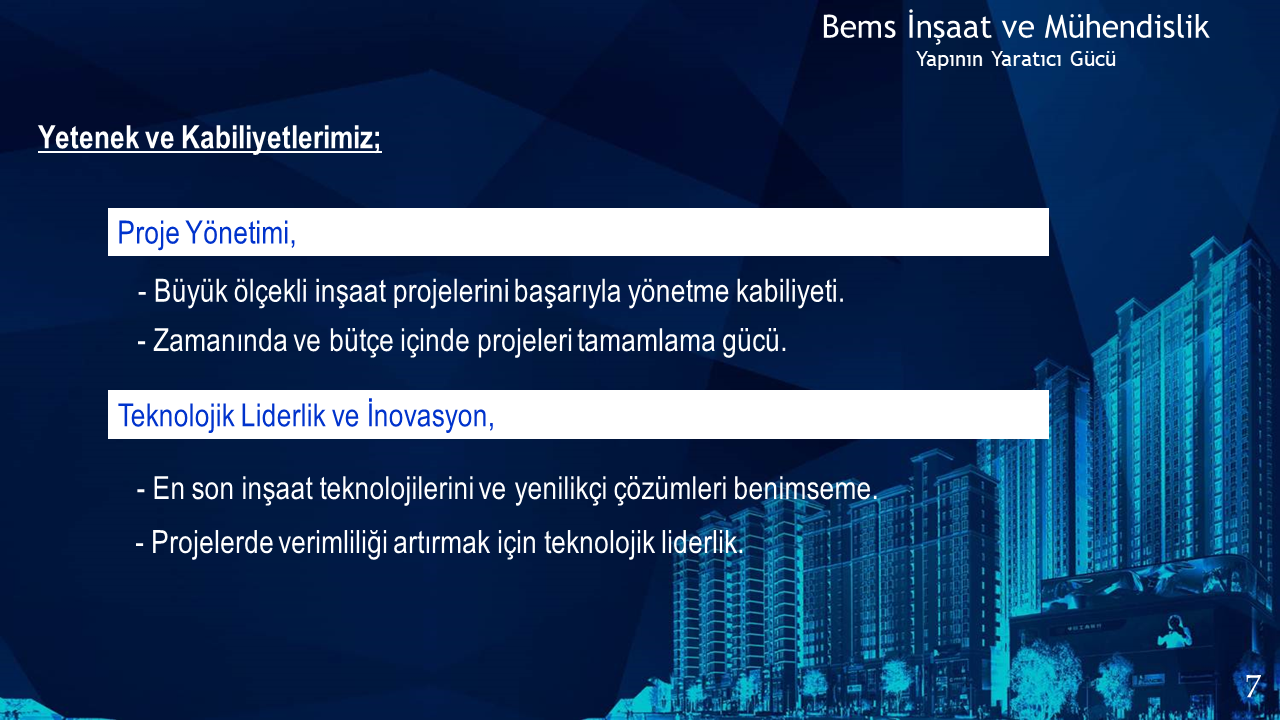 Bems İnşaat ve Mühendislik
Yapının Yaratıcı Gücü

Yetenek ve Kabiliyetlerimiz;

Proje Yönetimi,

- Büyük ölçekli inşaat projelerini başarıyla yönetme kabiliyeti.

- Zamanında ve bütçe içinde projeleri tamamlama gücü.

Teknolojik Liderlik ve İnovasyon,

- En son inşaat teknolojilerini ve yenilikçi çözümleri benimseme.

- Projelerde verimliliği artırmak için teknolojik liderlik.

7